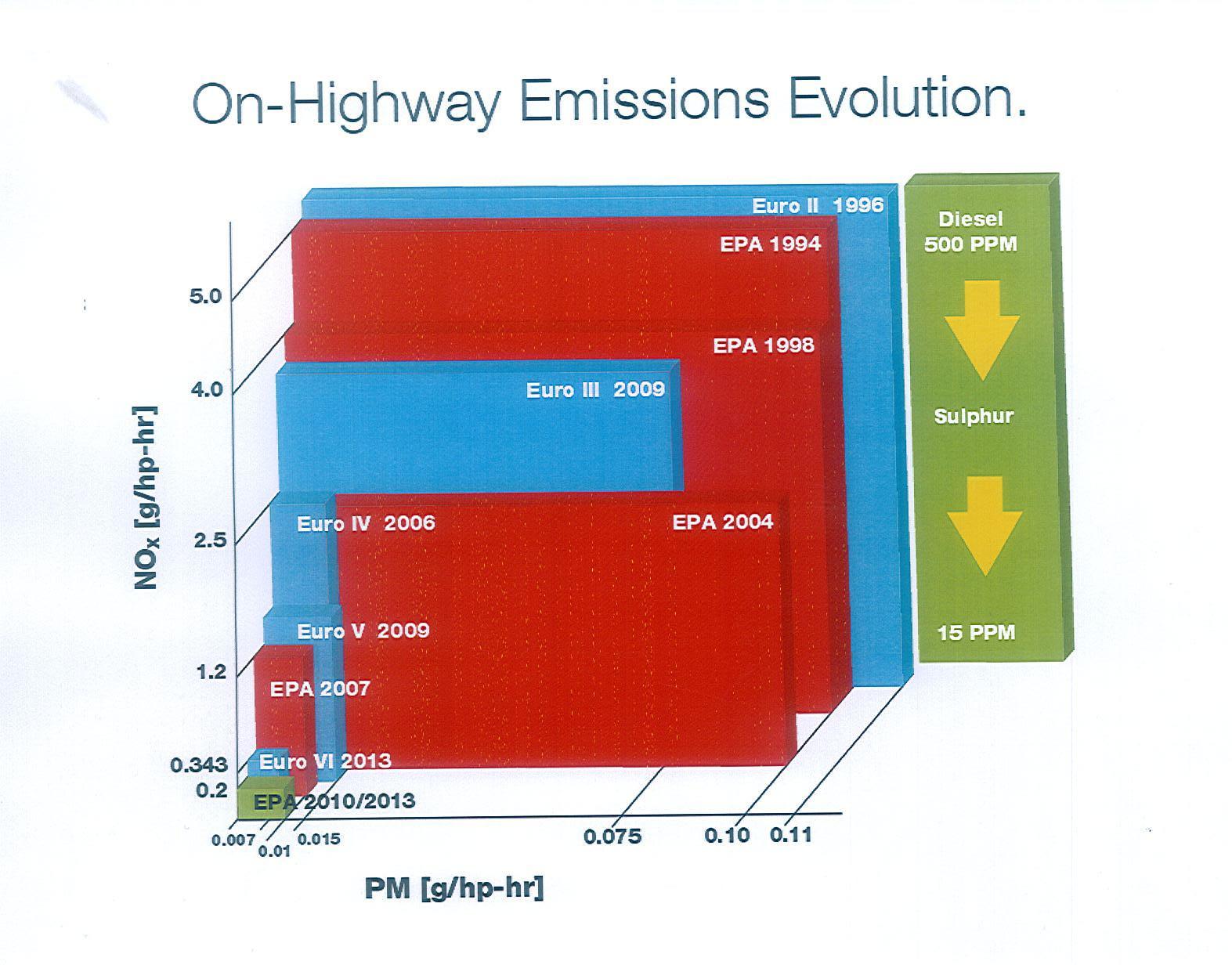 On-Highway Emissions Evolution.

Euro II 1996
EPA 1994
EPA 1998
Euro III 2009
Euro IV 2006
EPA 2004
Euro V 2009
EPA 2007
Euro VI 2013
EPA 2010/2013

Diesel 500 PPM
Sulphur
15 PPM

$NO_x$ [g/hp-hr]
5.0
4.0
2.5
1.2
0.343
0.2

0.007
0.01
0.015
0.075
0.10
0.11
PM [g/hp-hr]